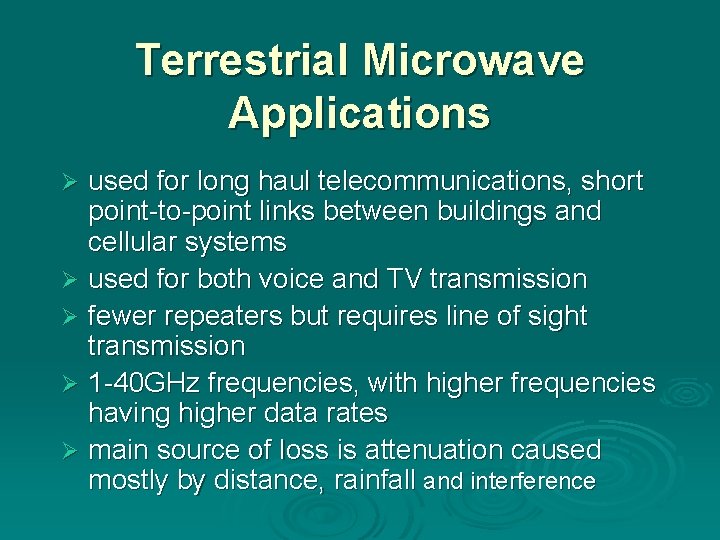 Terrestrial Microwave Applications

➢ used for long haul telecommunications, short point-to-point links between buildings and cellular systems

➢ used for both voice and TV transmission

➢ fewer repeaters but requires line of sight transmission

➢ 1-40GHz frequencies, with higher frequencies having higher data rates

➢ main source of loss is attenuation caused mostly by distance, rainfall and interference